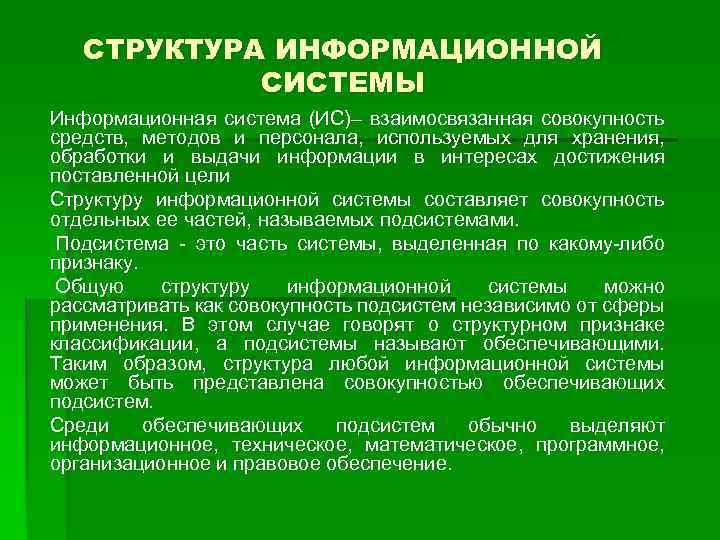 СТРУКТУРА ИНФОРМАЦИОННОЙ СИСТЕМЫ

Информационная система (ИС)– взаимосвязанная совокупность средств, методов и персонала, используемых для хранения, обработки и выдачи информации в интересах достижения поставленной цели

Структуру информационной системы составляет совокупность отдельных ее частей, называемых подсистемами.

Подсистема - это часть системы, выделенная по какому-либо признаку.

Общую структуру информационной системы можно рассматривать как совокупность подсистем независимо от сферы применения. В этом случае говорят о структурном признаке классификации, а подсистемы называют обеспечивающими. Таким образом, структура любой информационной системы может быть представлена совокупностью обеспечивающих подсистем.

Среди обеспечивающих подсистем обычно выделяют информационное, техническое, математическое, программное, организационное и правовое обеспечение.